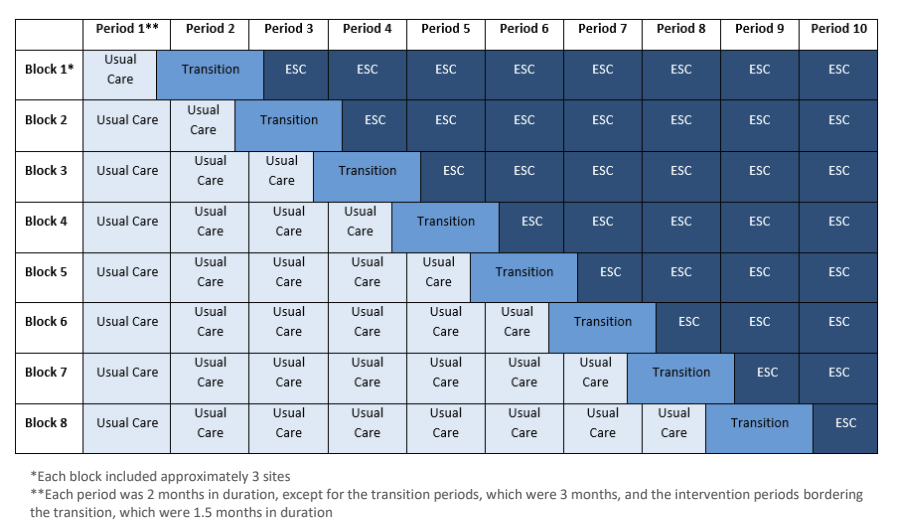 | | Period 1** | Period 2 | Period 3 | Period 4 | Period 5 | Period 6 | Period 7 | Period 8 | Period 9 | Period 10 |
|---|---|---|---|---|---|---|---|---|---|---|
| Block 1* | Usual Care | Transition | ESC | ESC | ESC | ESC | ESC | ESC | ESC | ESC |
| Block 2 | Usual Care | Usual Care | Transition | ESC | ESC | ESC | ESC | ESC | ESC | ESC |
| Block 3 | Usual Care | Usual Care | Usual Care | Transition | ESC | ESC | ESC | ESC | ESC | ESC |
| Block 4 | Usual Care | Usual Care | Usual Care | Usual Care | Transition | ESC | ESC | ESC | ESC | ESC |
| Block 5 | Usual Care | Usual Care | Usual Care | Usual Care | Usual Care | Transition | ESC | ESC | ESC | ESC |
| Block 6 | Usual Care | Usual Care | Usual Care | Usual Care | Usual Care | Usual Care | Transition | ESC | ESC | ESC |
| Block 7 | Usual Care | Usual Care | Usual Care | Usual Care | Usual Care | Usual Care | Usual Care | Transition | ESC | ESC |
| Block 8 | Usual Care | Usual Care | Usual Care | Usual Care | Usual Care | Usual Care | Usual Care | Usual Care | Transition | ESC |

*Each block included approximately 3 sites
**Each period was 2 months in duration, except for the transition periods, which were 3 months, and the intervention periods bordering the transition, which were 1.5 months in duration